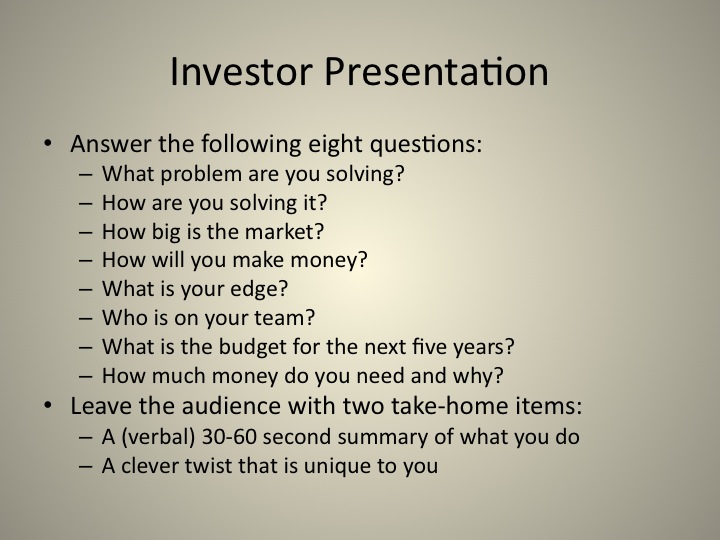 Investor Presentation

• Answer the following eight questions:
– What problem are you solving?
– How are you solving it?
– How big is the market?
– How will you make money?
– What is your edge?
– Who is on your team?
– What is the budget for the next five years?
– How much money do you need and why?
• Leave the audience with two take-home items:
– A (verbal) 30-60 second summary of what you do
– A clever twist that is unique to you